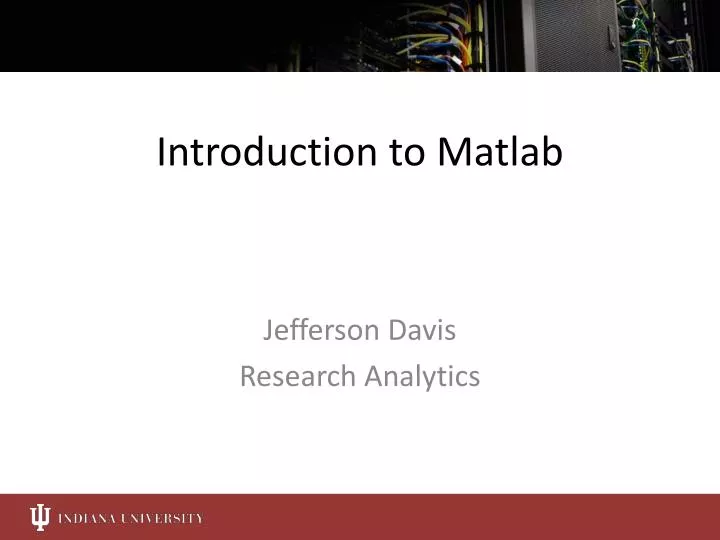 Introduction to Matlab

Jefferson Davis
Research Analytics

INDIANA UNIVERSITY